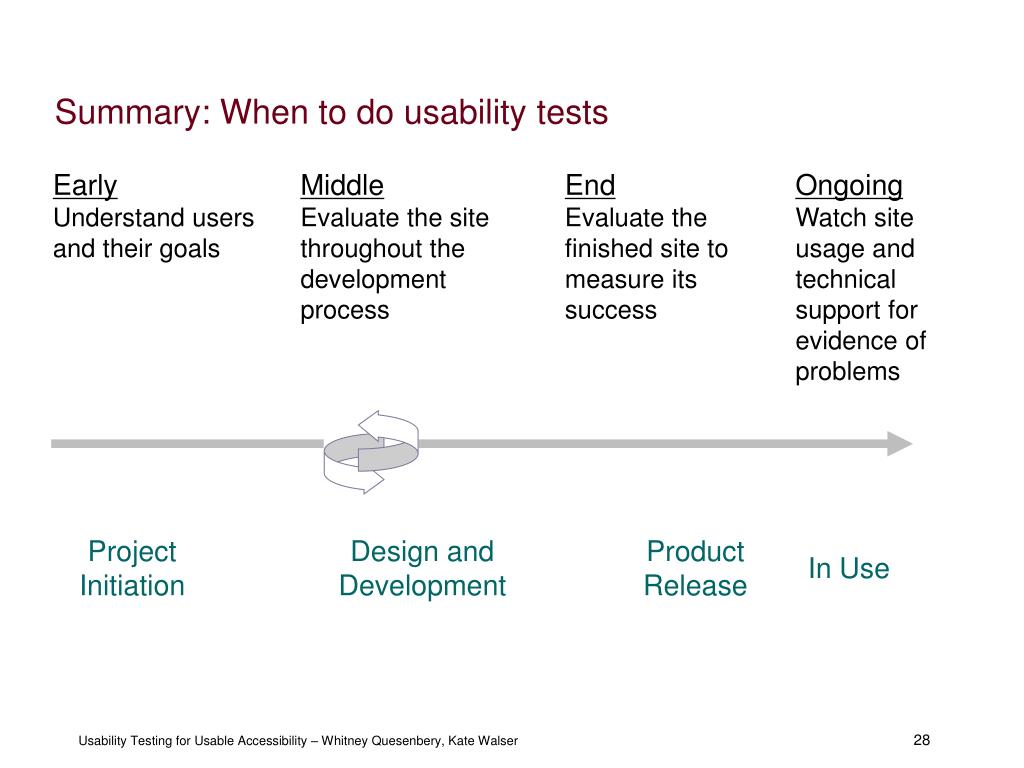 Summary: When to do usability tests

Early
Understand users and their goals

Middle
Evaluate the site throughout the development process

End
Evaluate the finished site to measure its success

Ongoing
Watch site usage and technical support for evidence of problems

Project Initiation

Design and Development

Product Release

In Use

Usability Testing for Usable Accessibility – Whitney Quesenbery, Kate Walser

28